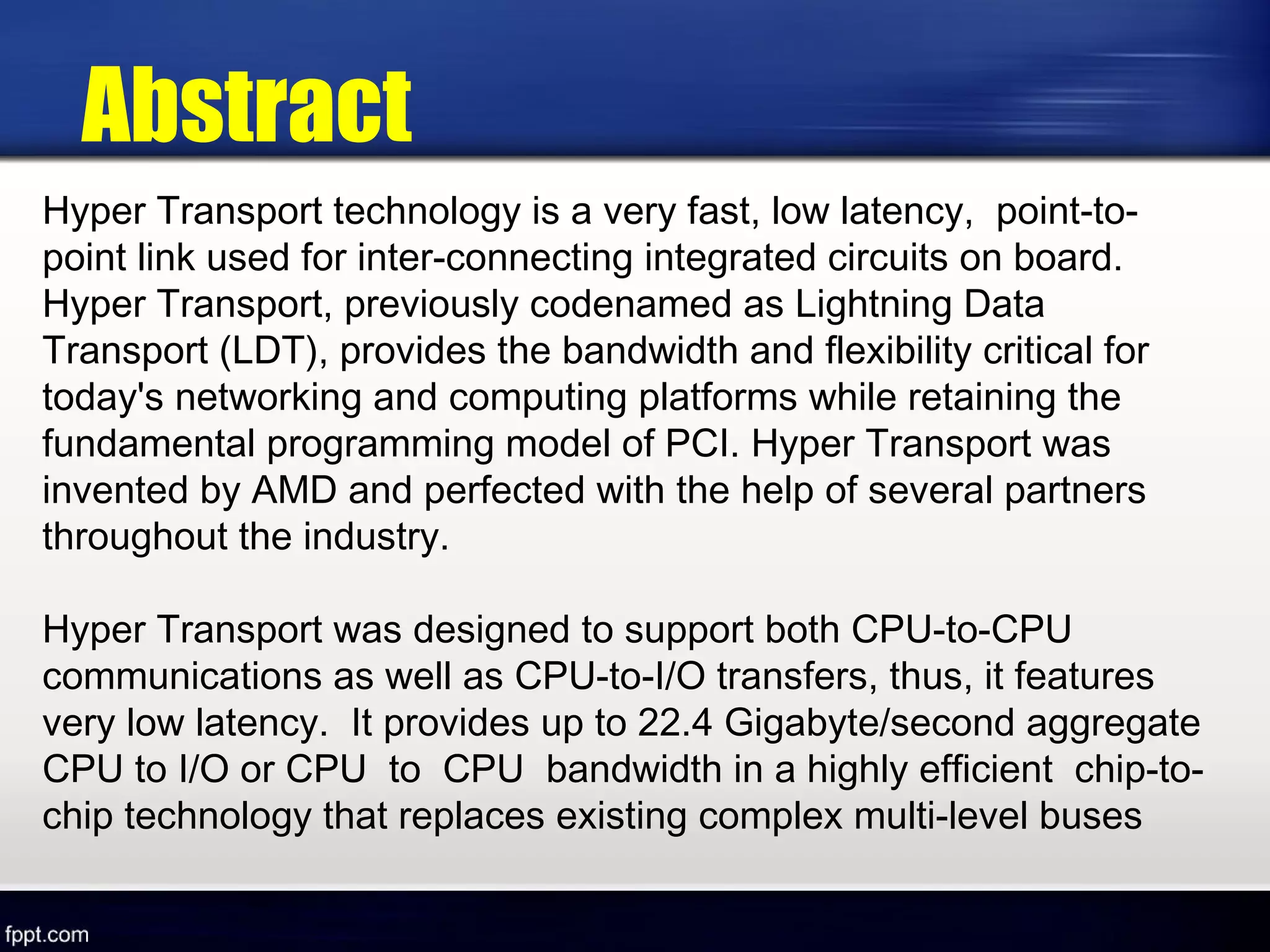 Abstract

Hyper Transport technology is a very fast, low latency, point-to-point link used for inter-connecting integrated circuits on board. Hyper Transport, previously codenamed as Lightning Data Transport (LDT), provides the bandwidth and flexibility critical for today's networking and computing platforms while retaining the fundamental programming model of PCI. Hyper Transport was invented by AMD and perfected with the help of several partners throughout the industry.

Hyper Transport was designed to support both CPU-to-CPU communications as well as CPU-to-I/O transfers, thus, it features very low latency. It provides up to 22.4 Gigabyte/second aggregate CPU to I/O or CPU to CPU bandwidth in a highly efficient chip-to-chip technology that replaces existing complex multi-level buses

fppt.com